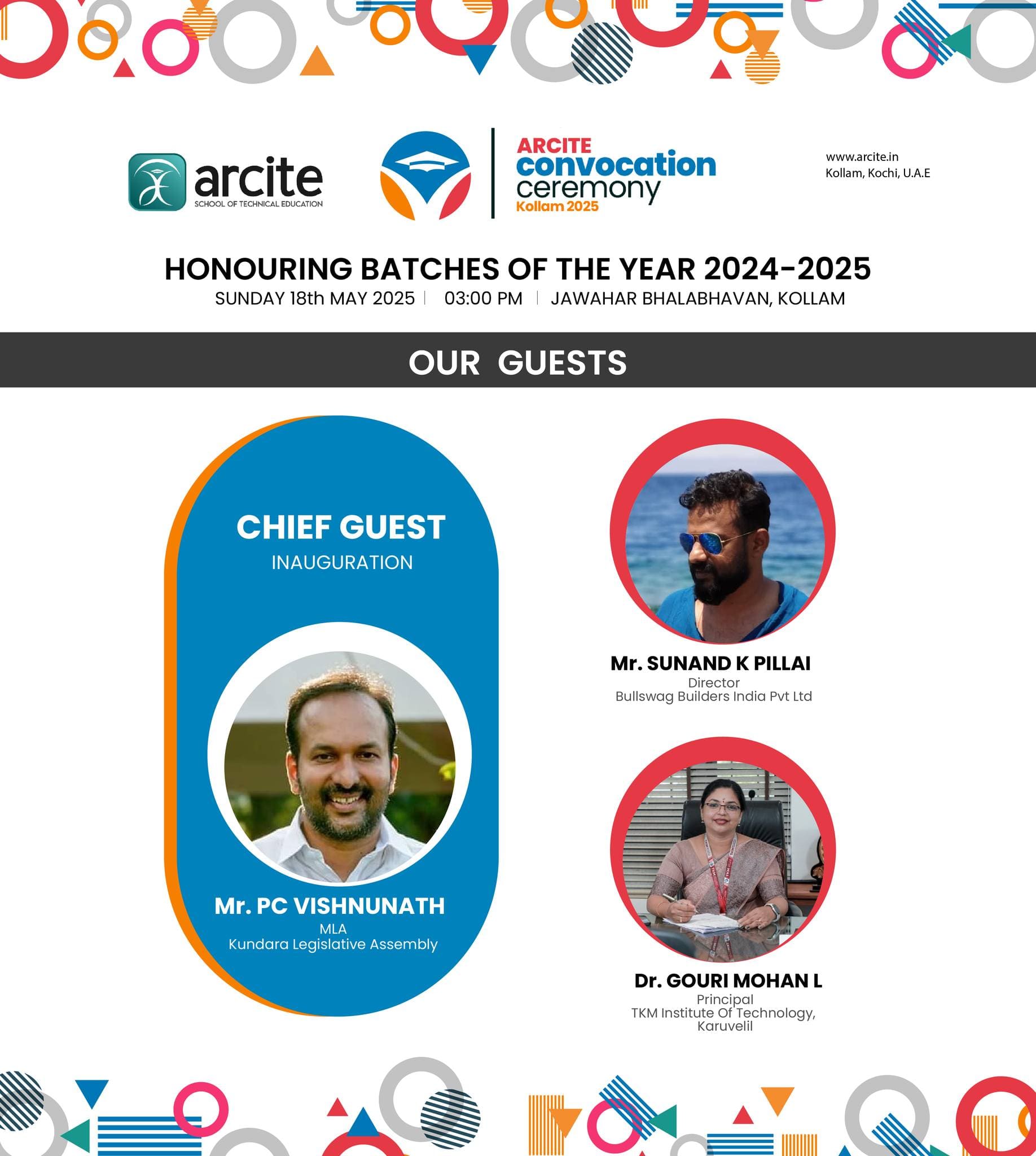 arcite
SCHOOL OF TECHNICAL EDUCATION

ARCITE
convocation
ceremony
Kollam 2025

www.arcite.in
Kollam, Kochi, U.A.E

HONOURING BATCHES OF THE YEAR 2024-2025
SUNDAY 18th MAY 2025 | 03:00 PM | JAWAHAR BHALABHAVAN, KOLLAM

OUR GUESTS

CHIEF GUEST
INAUGURATION

Mr. PC VISHNUNATH
MLA
Kundara Legislative Assembly

Mr. SUNAND K PILLAI
Director
Bullswag Builders India Pvt Ltd

Dr. GOURI MOHAN L
Principal
TKM Institute Of Technology, Karuvelil